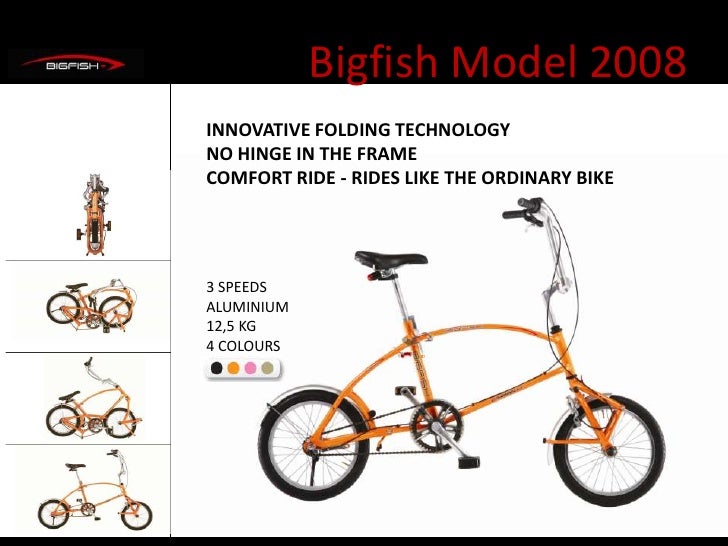 BIGFISH

Bigfish Model 2008

INNOVATIVE FOLDING TECHNOLOGY
NO HINGE IN THE FRAME
COMFORT RIDE - RIDES LIKE THE ORDINARY BIKE

3 SPEEDS
ALUMINIUM
12,5 KG
4 COLOURS